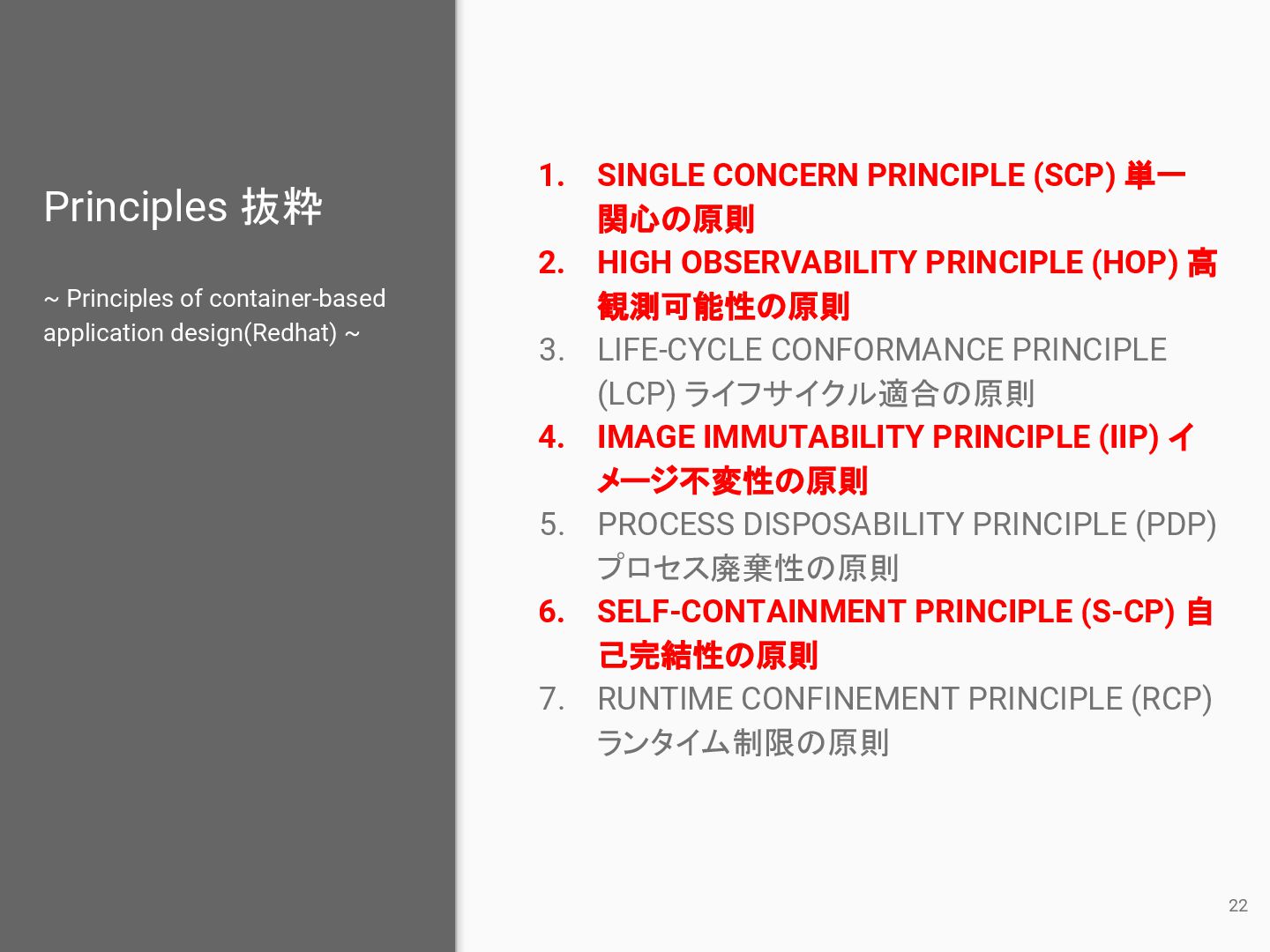 Principles 抜粋

~ Principles of container-based application design(Redhat) ~

1. SINGLE CONCERN PRINCIPLE (SCP) 単一関心の原則
2. HIGH OBSERVABILITY PRINCIPLE (HOP) 高観測可能性の原則
3. LIFE-CYCLE CONFORMANCE PRINCIPLE (LCP) ライフサイクル適合の原則
4. IMAGE IMMUTABILITY PRINCIPLE (IIP) イメージ不変性の原則
5. PROCESS DISPOSABILITY PRINCIPLE (PDP) プロセス廃棄性の原則
6. SELF-CONTAINMENT PRINCIPLE (S-CP) 自己完結性の原則
7. RUNTIME CONFINEMENT PRINCIPLE (RCP) ランタイム制限の原則

22